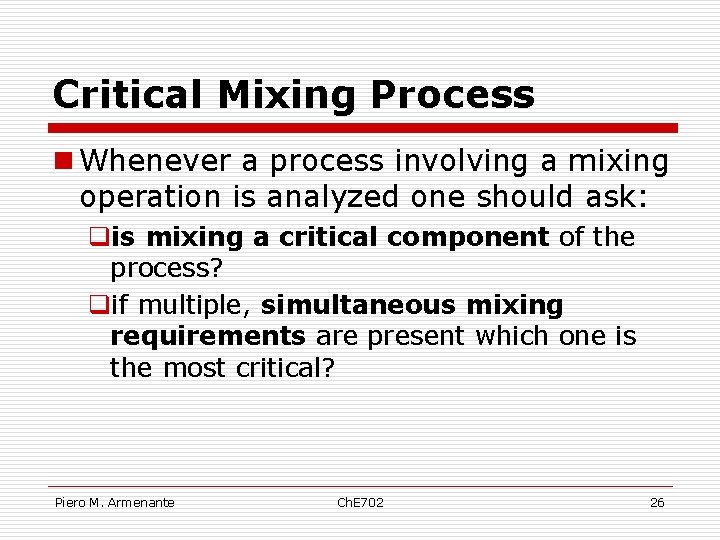 Critical Mixing Process

Whenever a process involving a mixing operation is analyzed one should ask:

is mixing a critical component of the process?

if multiple, simultaneous mixing requirements are present which one is the most critical?

Piero M. Armenante

ChE702

26